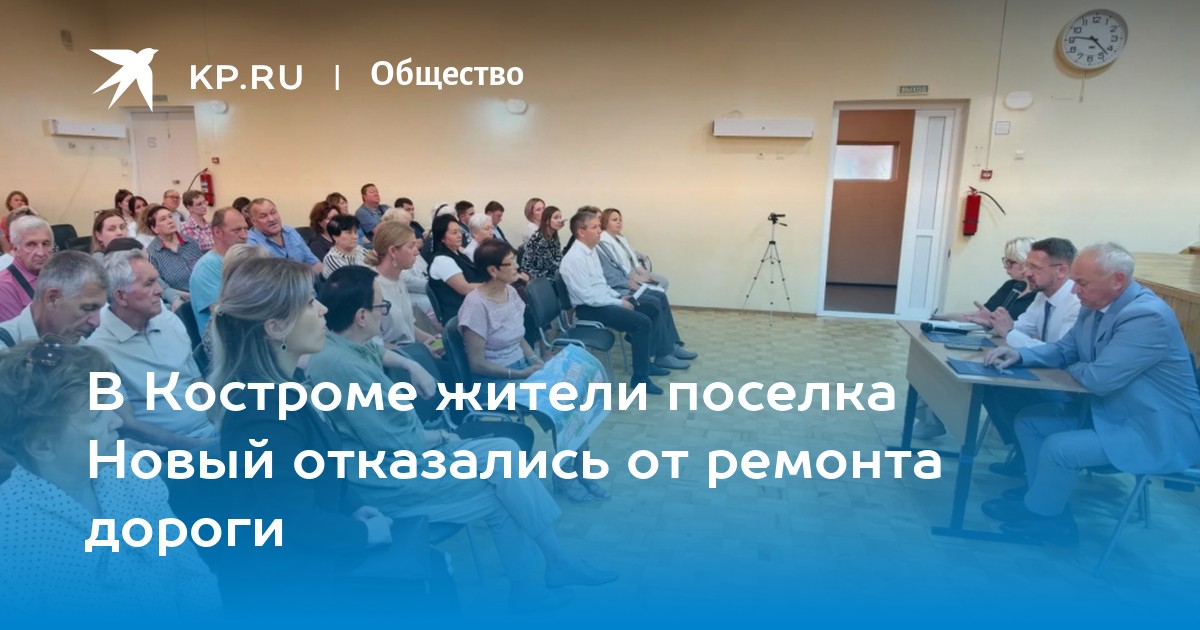 KP.RU | Общество

В Костроме жители поселка Новый отказались от ремонта дороги